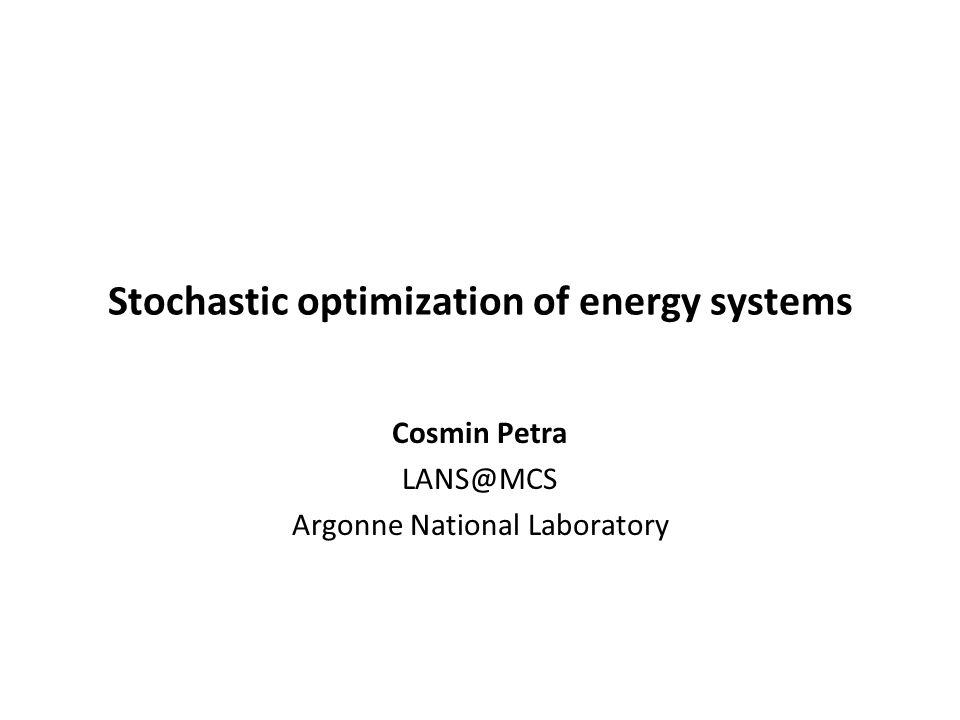 Stochastic optimization of energy systems

Cosmin Petra
LANS@MCS
Argonne National Laboratory